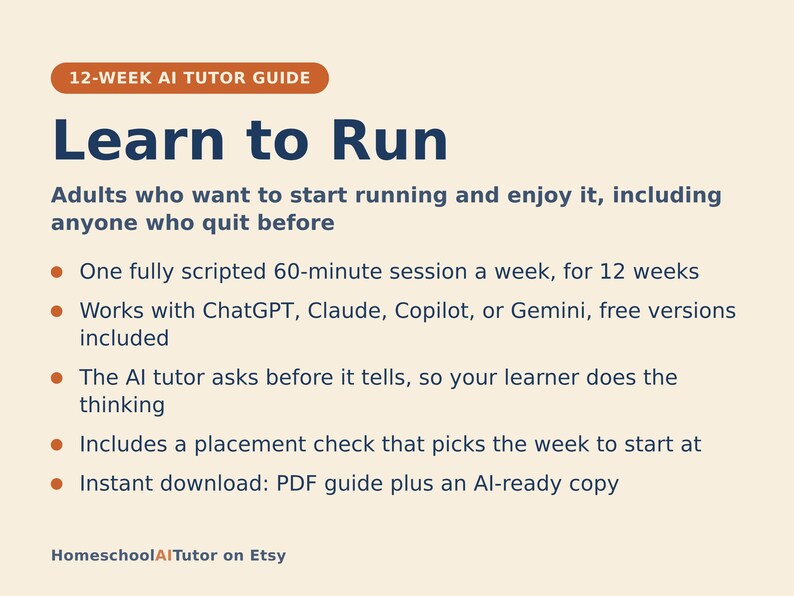 12-WEEK AI TUTOR GUIDE

Learn to Run

Adults who want to start running and enjoy it, including anyone who quit before

• One fully scripted 60-minute session a week, for 12 weeks
• Works with ChatGPT, Claude, Copilot, or Gemini, free versions included
• The AI tutor asks before it tells, so your learner does the thinking
• Includes a placement check that picks the week to start at
• Instant download: PDF guide plus an AI-ready copy

HomeschoolAITutor on Etsy